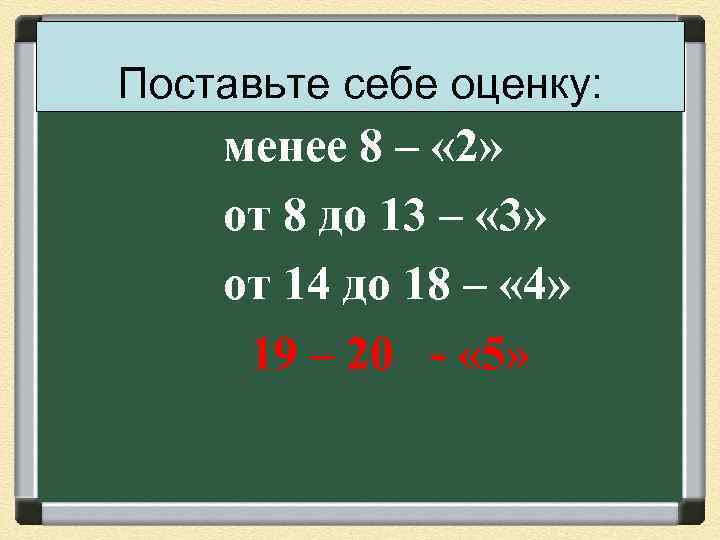 Поставьте себе оценку:

менее 8 – «2»

от 8 до 13 – «3»

от 14 до 18 – «4»

19 – 20 - «5»